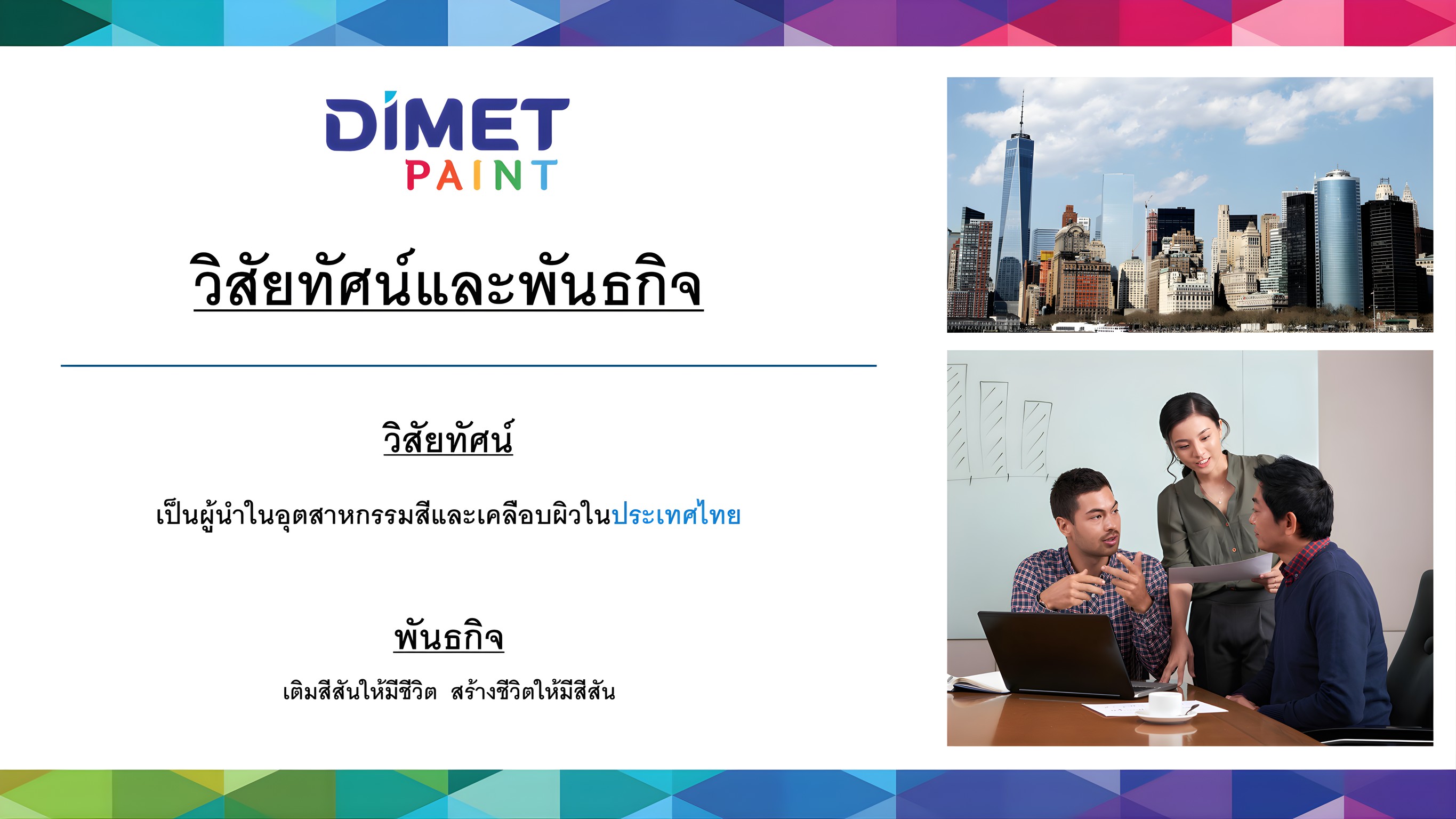 DIMET
PAINT

วิสัยทัศน์และพันธกิจ

วิสัยทัศน์

เป็นผู้นำในอุตสาหกรรมสีและเคลือบผิวในประเทศไทย

พันธกิจ

เติมสีสันให้มีชีวิต สร้างชีวิตให้มีสีสัน